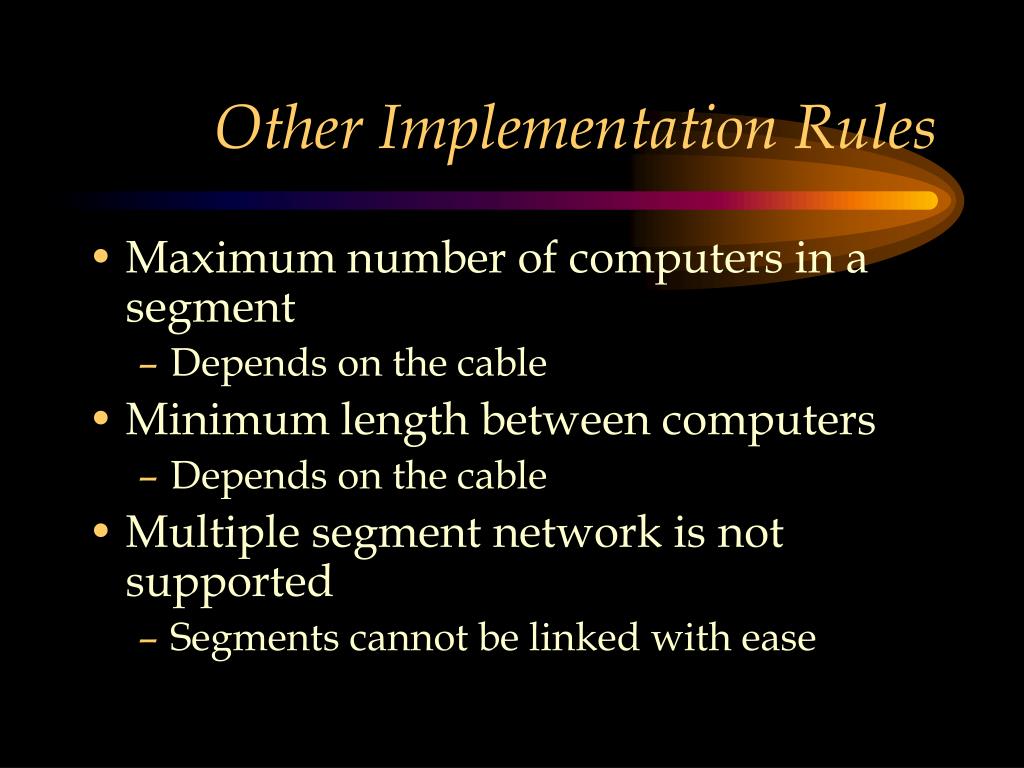 Other Implementation Rules

• Maximum number of computers in a segment
– Depends on the cable
• Minimum length between computers
– Depends on the cable
• Multiple segment network is not supported
– Segments cannot be linked with ease